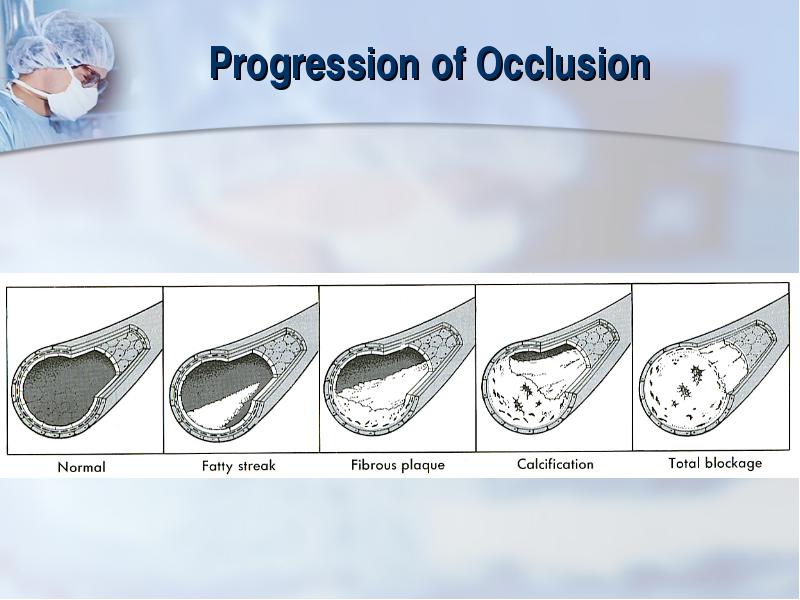 Progression of Occlusion

Normal

Fatty streak

Fibrous plaque

Calcification

Total blockage